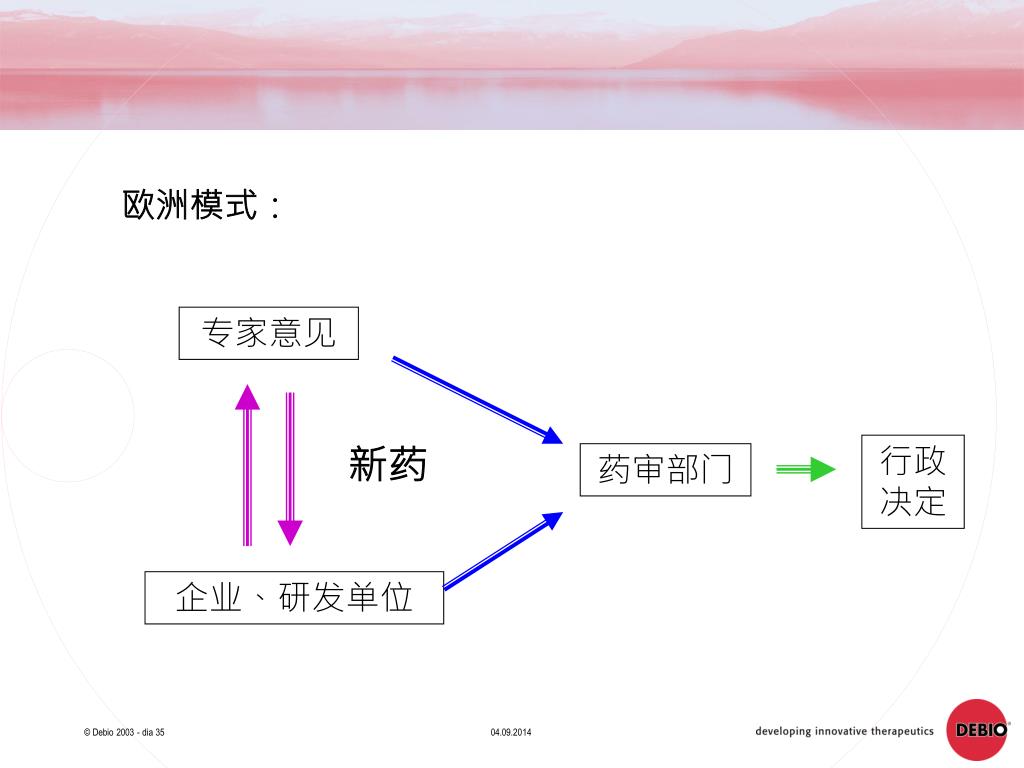 欧洲模式：

专家意见

新药

药审部门

行政决定

企业、研发单位

© Debio 2003 - dia 35

04.09.2014

developing innovative therapeutics

DEBIO